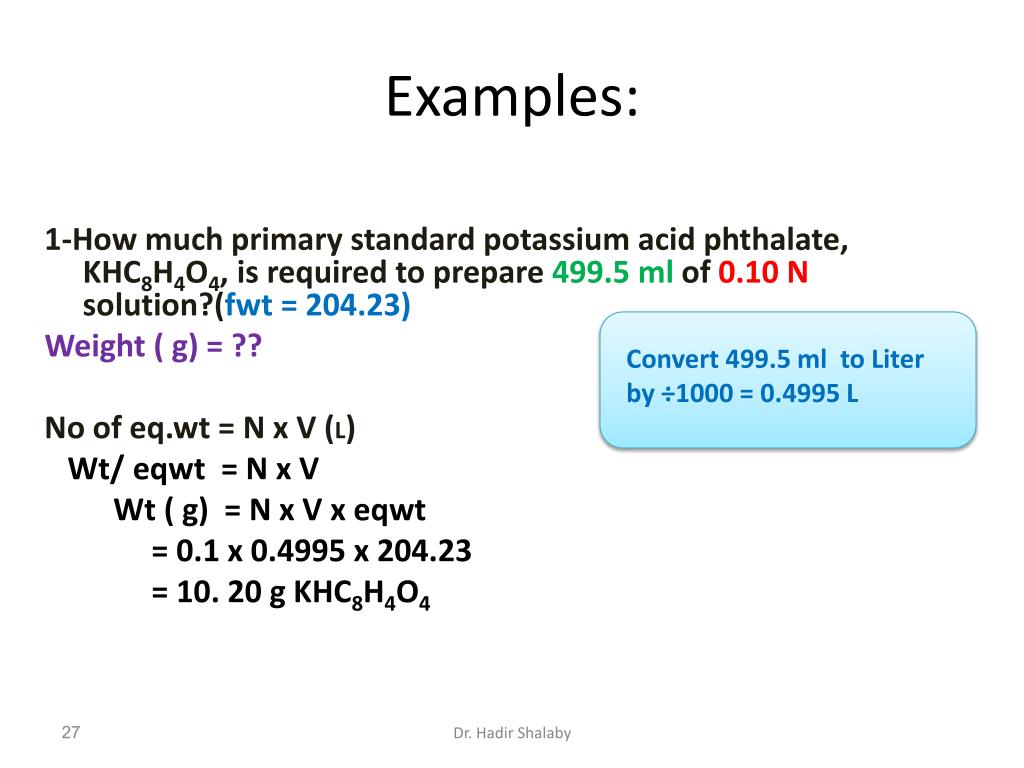 Examples:

1-How much primary standard potassium acid phthalate, $KHC_8H_4O_4$, is required to prepare 499.5 ml of 0.10 N solution?(fwt = 204.23)

Weight ( g) = ??

Convert 499.5 ml to Liter by ÷1000 = 0.4995 L

No of eq.wt = N x V (L)

Wt/ eqwt = N x V

Wt ( g) = N x V x eqwt

= 0.1 x 0.4995 x 204.23

= 10. 20 g $KHC_8H_4O_4$

27

Dr. Hadir Shalaby